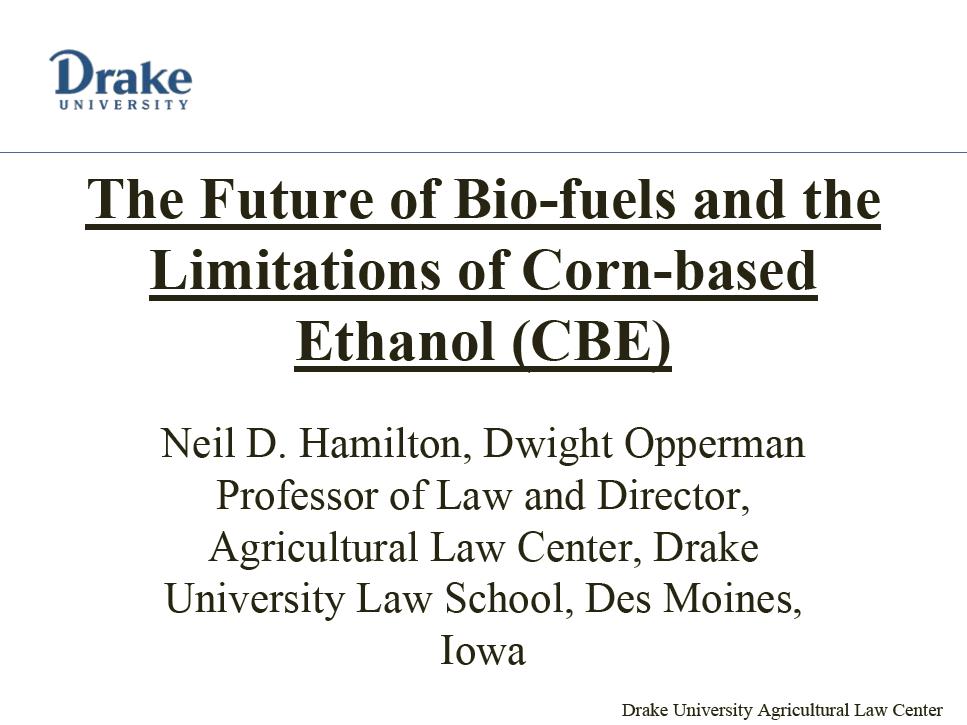 Drake
UNIVERSITY

The Future of Bio-fuels and the Limitations of Corn-based Ethanol (CBE)

Neil D. Hamilton, Dwight Opperman Professor of Law and Director, Agricultural Law Center, Drake University Law School, Des Moines, Iowa

Drake University Agricultural Law Center